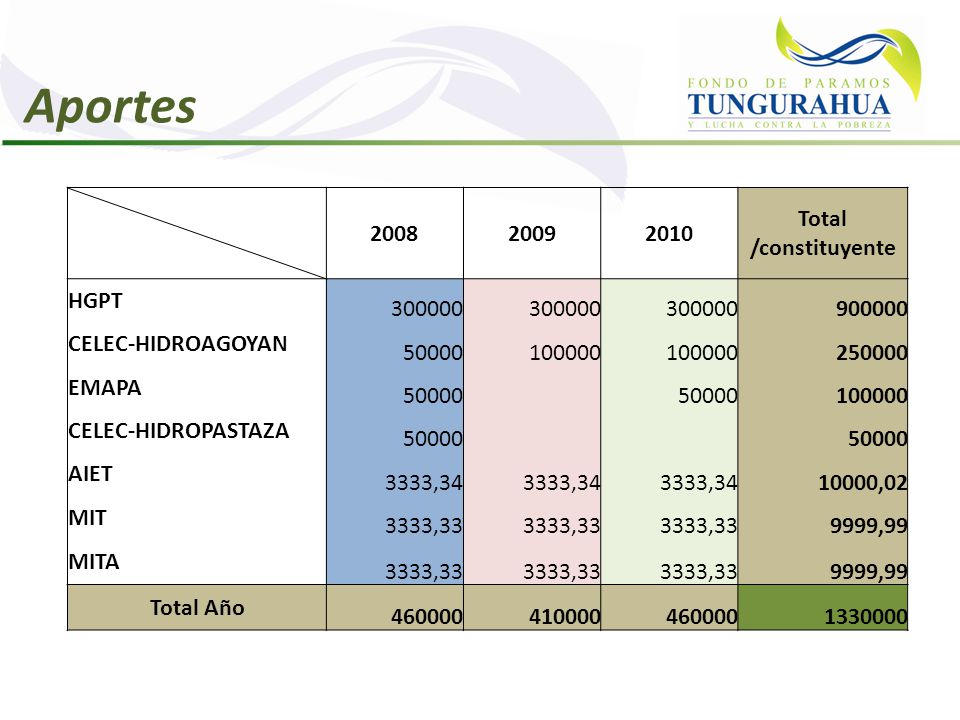 Aportes

FONDO DE PARAMOS
TUNGURAHUA
Y LUCHA CONTRA LA POBREZA

| | 2008 | 2009 | 2010 | Total /constituyente |
|---|---|---|---|---|
| HGPT | 300000 | 300000 | 300000 | 900000 |
| CELEC-HIDROAGOYAN | 50000 | 100000 | 100000 | 250000 |
| EMAPA | 50000 | | 50000 | 100000 |
| CELEC-HIDROPASTAZA | 50000 | | | 50000 |
| AIET | 3333,34 | 3333,34 | 3333,34 | 10000,02 |
| MIT | 3333,33 | 3333,33 | 3333,33 | 9999,99 |
| MITA | 3333,33 | 3333,33 | 3333,33 | 9999,99 |
| Total Año | 460000 | 410000 | 460000 | 1330000 |